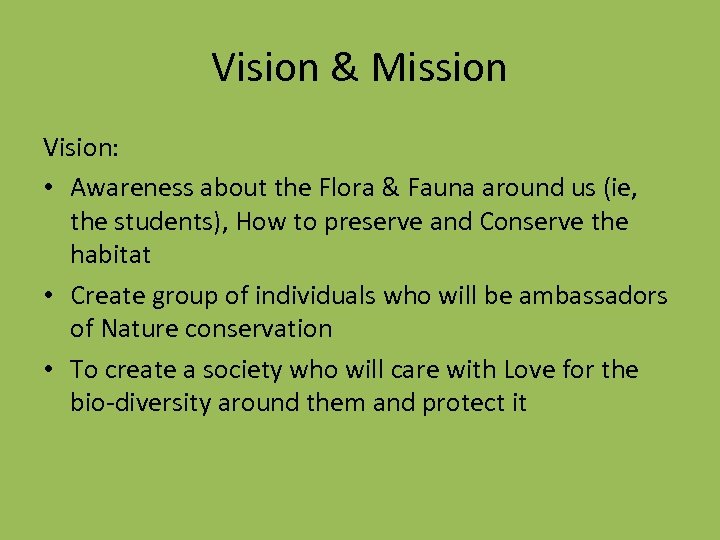 Vision & Mission

Vision:

• Awareness about the Flora & Fauna around us (ie, the students), How to preserve and Conserve the habitat

• Create group of individuals who will be ambassadors of Nature conservation

• To create a society who will care with Love for the bio-diversity around them and protect it